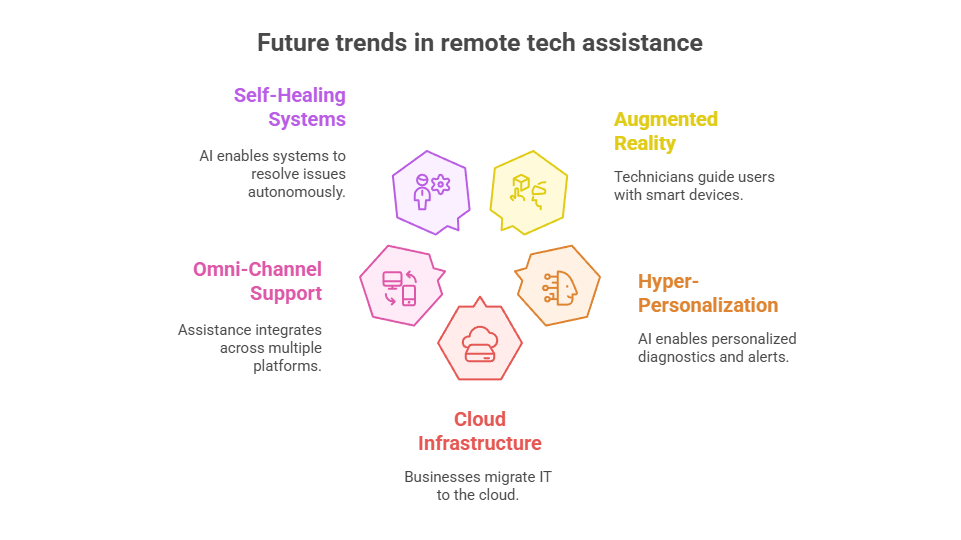 Future trends in remote tech assistance

Self-Healing Systems

AI enables systems to resolve issues autonomously.

Augmented Reality

Technicians guide users with smart devices.

Omni-Channel Support

Assistance integrates across multiple platforms.

Hyper-Personalization

AI enables personalized diagnostics and alerts.

Cloud Infrastructure

Businesses migrate IT to the cloud.